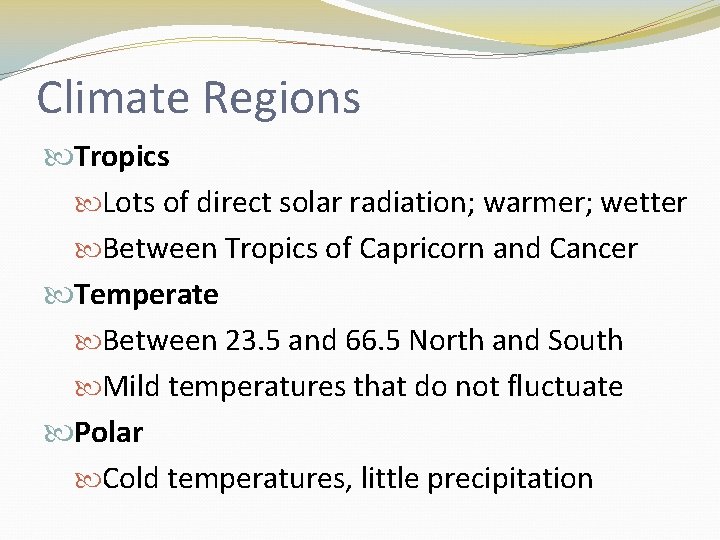 Climate Regions

Tropics

Lots of direct solar radiation; warmer; wetter

Between Tropics of Capricorn and Cancer

Temperate

Between 23.5 and 66.5 North and South

Mild temperatures that do not fluctuate

Polar

Cold temperatures, little precipitation